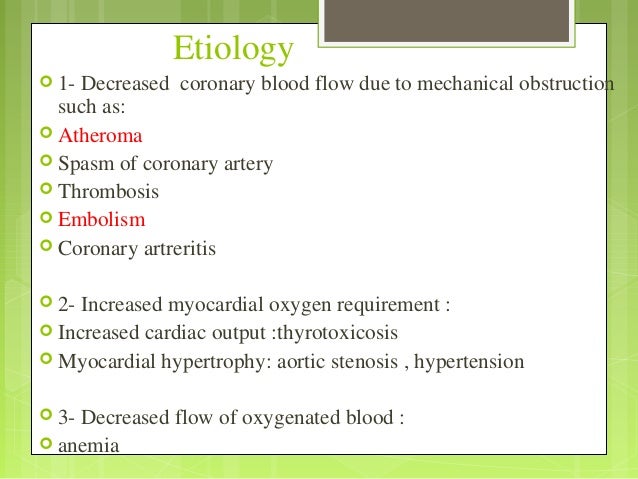 Etiology

1- Decreased coronary blood flow due to mechanical obstruction such as:

Atheroma

Spasm of coronary artery

Thrombosis

Embolism

Coronary artreritis

2- Increased myocardial oxygen requirement :

Increased cardiac output :thyrotoxicosis

Myocardial hypertrophy: aortic stenosis , hypertension

3- Decreased flow of oxygenated blood :

anemia